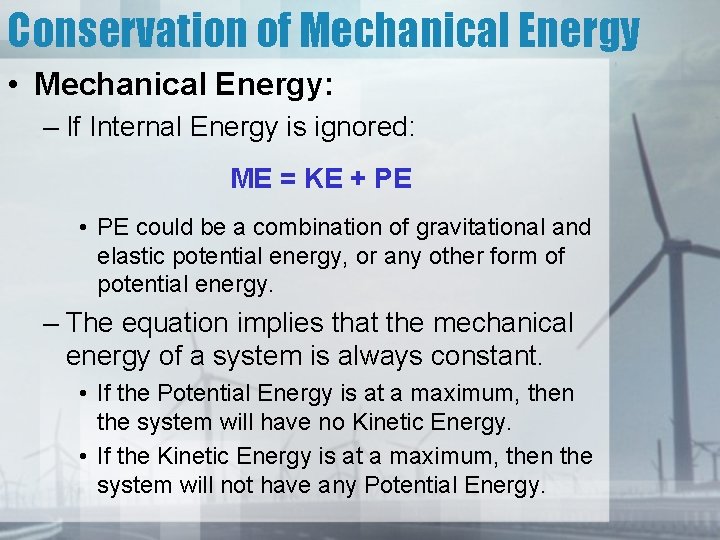 Conservation of Mechanical Energy

• Mechanical Energy:

– If Internal Energy is ignored:

ME = KE + PE

• PE could be a combination of gravitational and elastic potential energy, or any other form of potential energy.

– The equation implies that the mechanical energy of a system is always constant.

• If the Potential Energy is at a maximum, then the system will have no Kinetic Energy.

• If the Kinetic Energy is at a maximum, then the system will not have any Potential Energy.